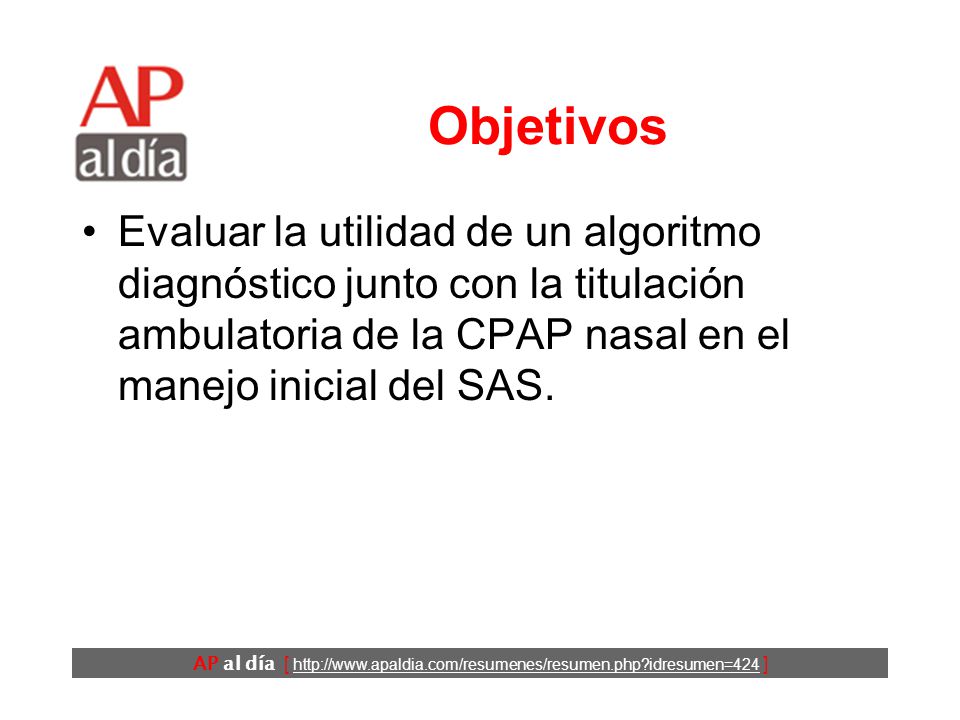 AP al día

Objetivos

• Evaluar la utilidad de un algoritmo diagnóstico junto con la titulación ambulatoria de la CPAP nasal en el manejo inicial del SAS.

AP al día [ http://www.apaldia.com/resumenes/resumen.php?idresumen=424 ]